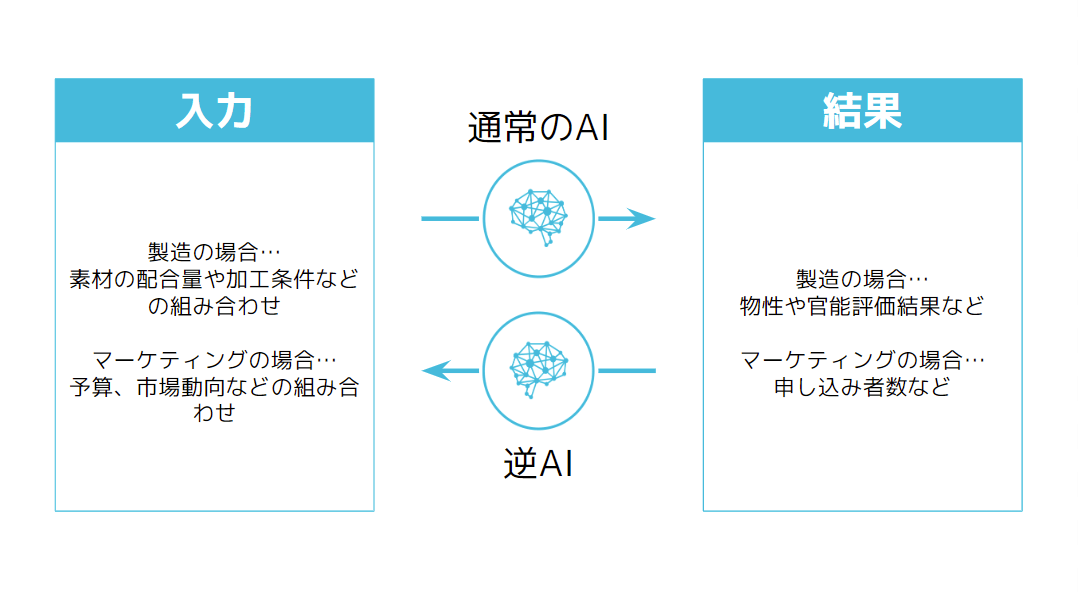 入力

製造の場合…
素材の配合量や加工条件などの組み合わせ

マーケティングの場合…
予算、市場動向などの組み合わせ

通常のAI

逆AI

結果

製造の場合…
物性や官能評価結果など

マーケティングの場合…
申し込み者数など